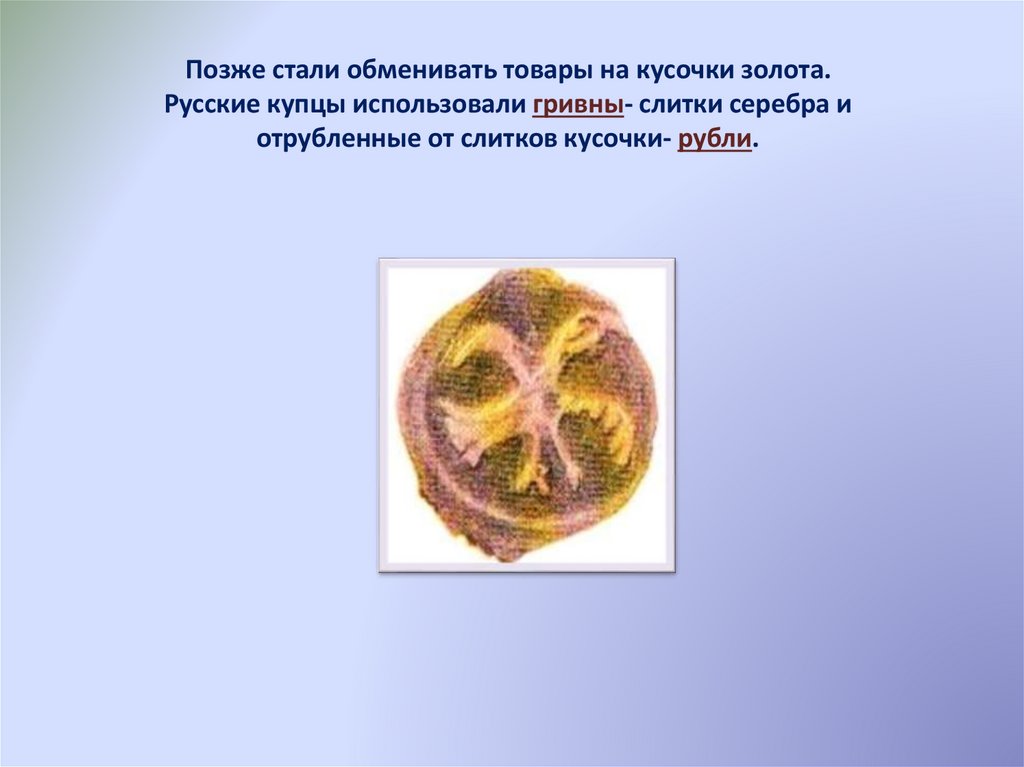 Позже стали обменивать товары на кусочки золота. Русские купцы использовали гривны- слитки серебра и отрубленные от слитков кусочки- рубли.